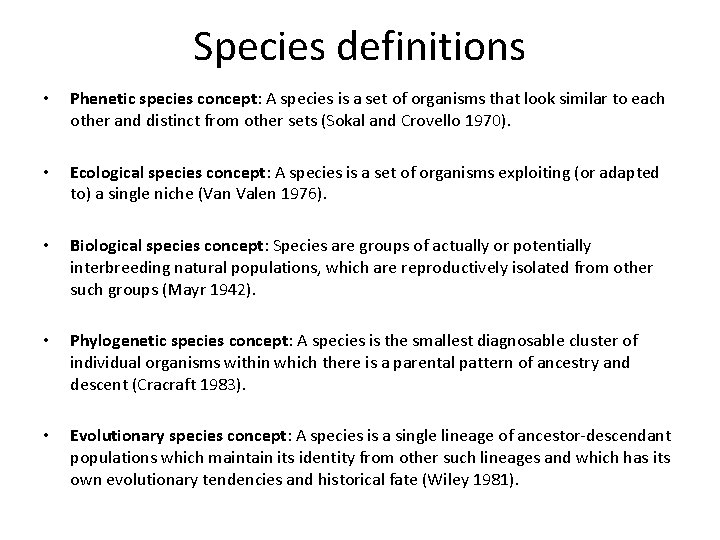 Species definitions

• Phenetic species concept: A species is a set of organisms that look similar to each other and distinct from other sets (Sokal and Crovello 1970).

• Ecological species concept: A species is a set of organisms exploiting (or adapted to) a single niche (Van Valen 1976).

• Biological species concept: Species are groups of actually or potentially interbreeding natural populations, which are reproductively isolated from other such groups (Mayr 1942).

• Phylogenetic species concept: A species is the smallest diagnosable cluster of individual organisms within which there is a parental pattern of ancestry and descent (Cracraft 1983).

• Evolutionary species concept: A species is a single lineage of ancestor-descendant populations which maintain its identity from other such lineages and which has its own evolutionary tendencies and historical fate (Wiley 1981).